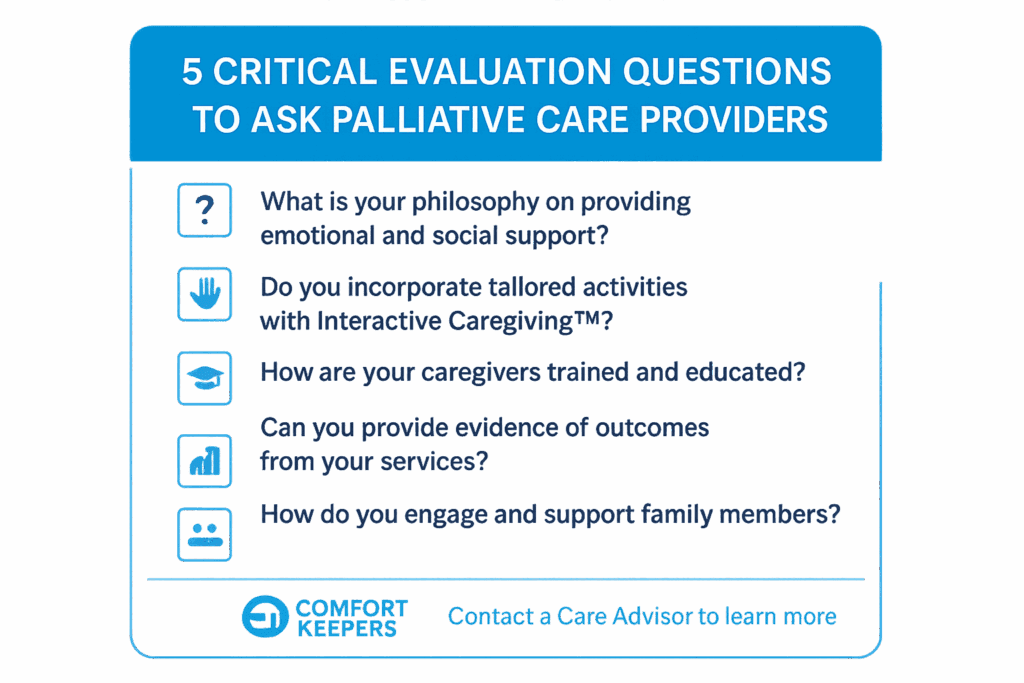 5 CRITICAL EVALUATION QUESTIONS TO ASK PALLIATIVE CARE PROVIDERS

?

What is your philosophy on providing emotional and social support?

Do you incorporate tallored activities with Interactive Caregiving™?

How are your caregivers trained and educated?

Can you provide evidence of outcomes from your services?

How do you engage and support family members?

COMFORT KEEPERS

Contact a Care Advisor to learn more